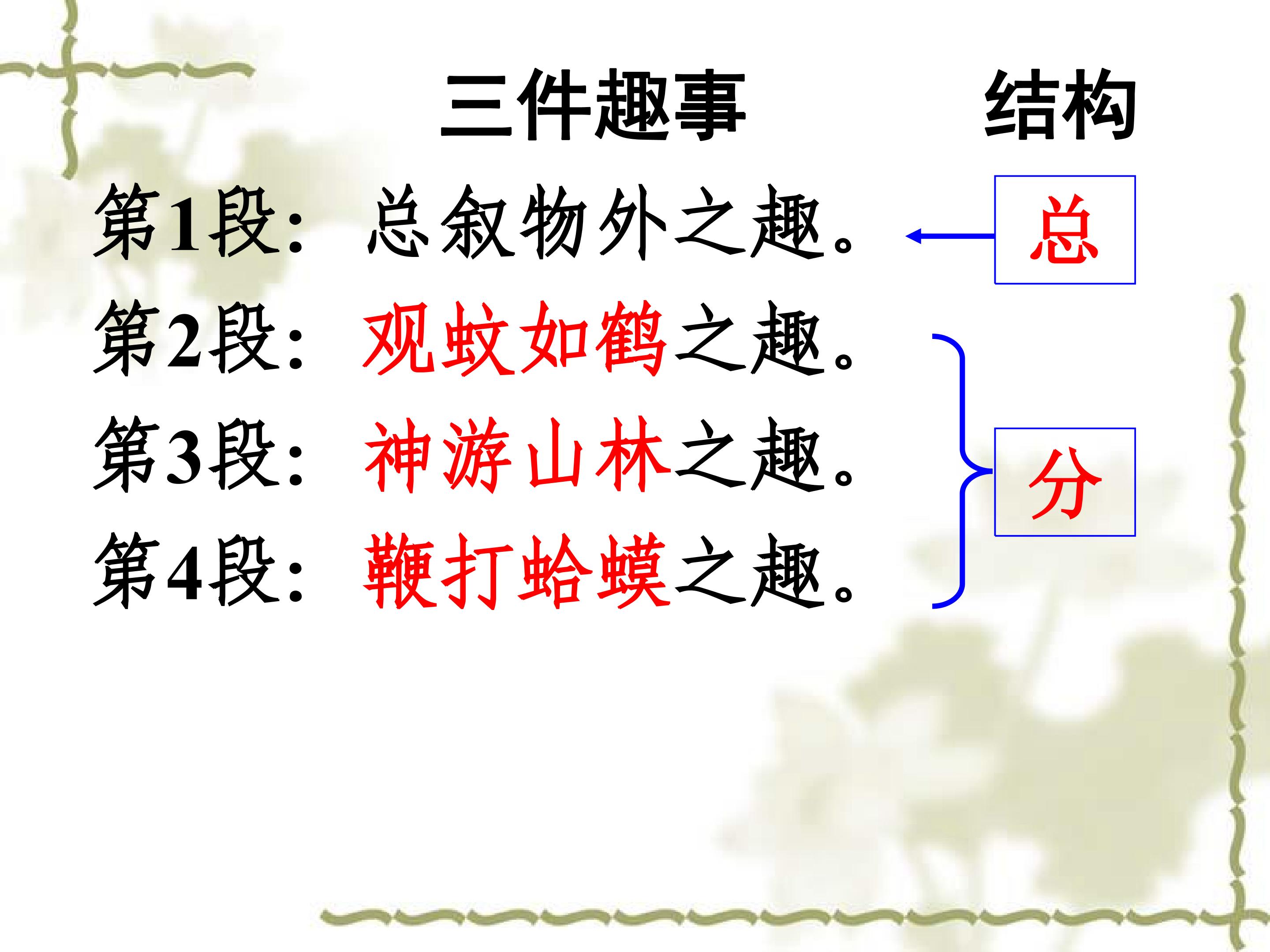 三件趣事　　结构

第1段：总叙物外之趣。　总

第2段：观蚊如鹤之趣。

第3段：神游山林之趣。　分

第4段：鞭打蛤蟆之趣。